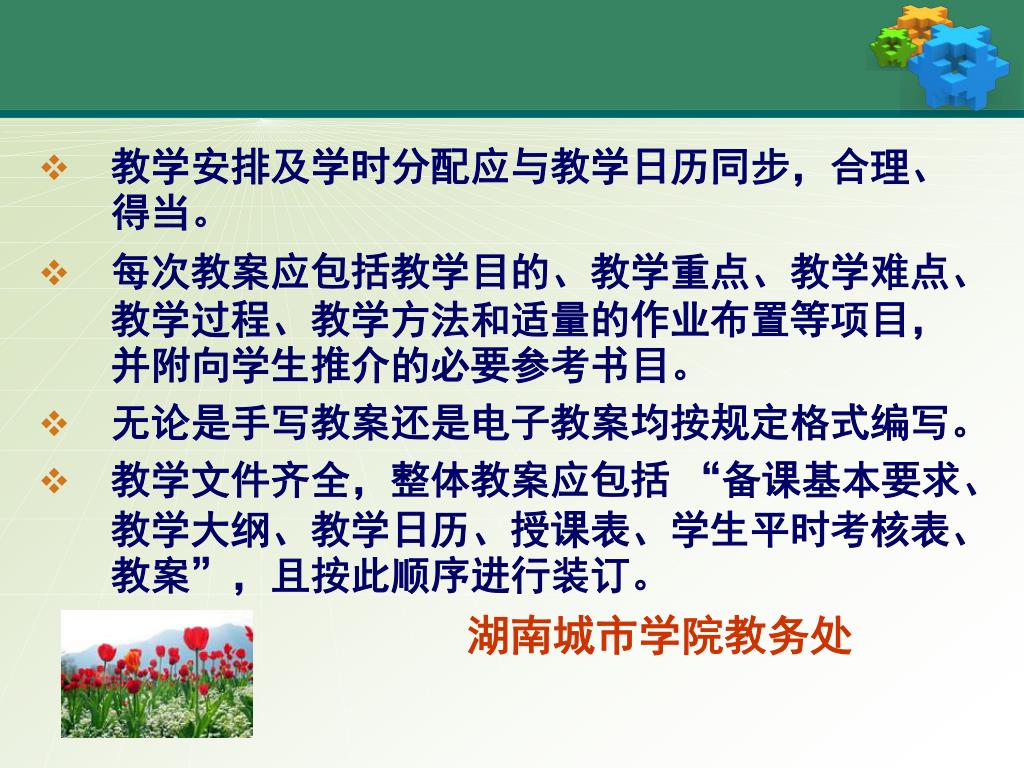 ❖ 教学安排及学时分配应与教学日历同步，合理、得当。

❖ 每次教案应包括教学目的、教学重点、教学难点、教学过程、教学方法和适量的作业布置等项目，并附向学生推介的必要参考书目。

❖ 无论是手写教案还是电子教案均按规定格式编写。

❖ 教学文件齐全，整体教案应包括 “备课基本要求、教学大纲、教学日历、授课表、学生平时考核表、教案”，且按此顺序进行装订。

湖南城市学院教务处